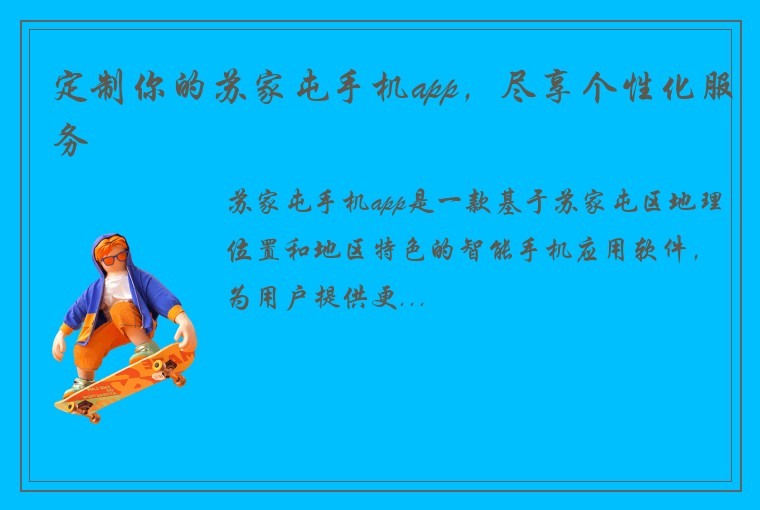 定制你的苏家屯手机app，尽享个性化服务

苏家屯手机app是一款基于苏家屯区地理位置和地区特色的智能手机应用软件，为用户提供更...